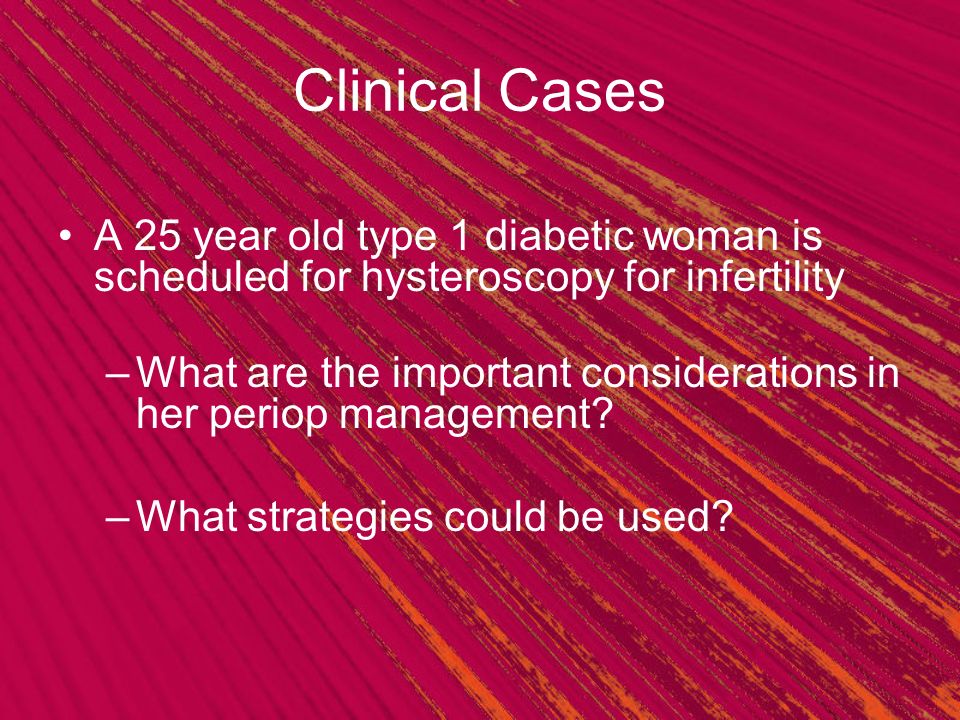 Clinical Cases

• A 25 year old type 1 diabetic woman is scheduled for hysteroscopy for infertility

– What are the important considerations in her periop management?

– What strategies could be used?